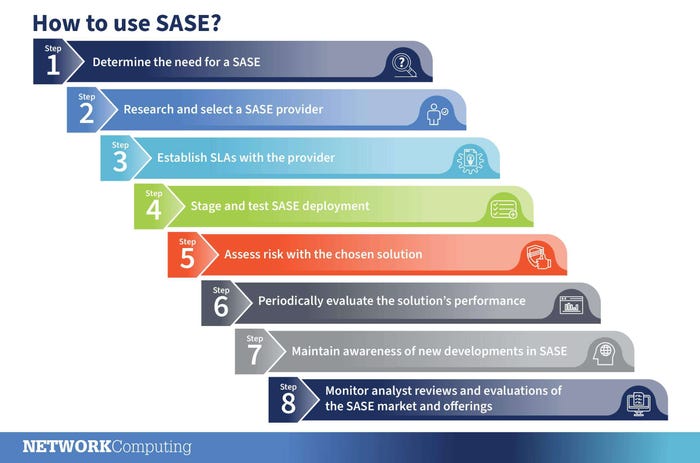 How to use SASE?

Step 1 Determine the need for a SASE

Step 2 Research and select a SASE provider

Step 3 Establish SLAs with the provider

Step 4 Stage and test SASE deployment

Step 5 Assess risk with the chosen solution

Step 6 Periodically evaluate the solution's performance

Step 7 Maintain awareness of new developments in SASE

Step 8 Monitor analyst reviews and evaluations of the SASE market and offerings

NETWORKComputing